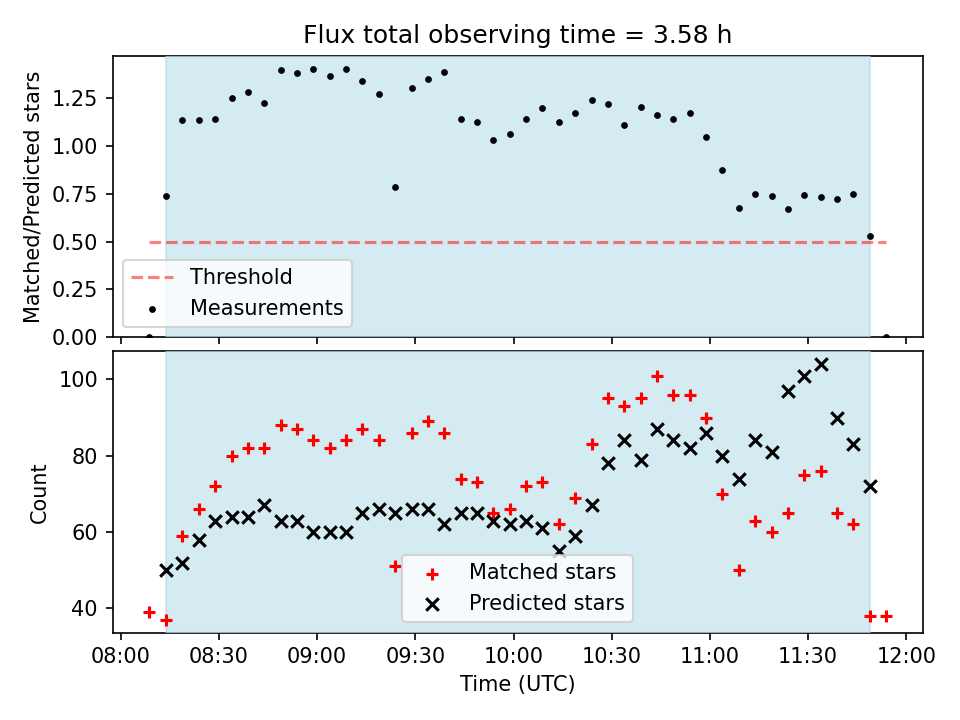 Flux total observing time = 3.58 h

Matched/Predicted stars

1.25
1.00
0.75
0.50
0.25
0.00

Threshold
Measurements

Count

100
80
60
40

Matched stars
Predicted stars

08:00 08:30 09:00 09:30 10:00 10:30 11:00 11:30 12:00

Time (UTC)